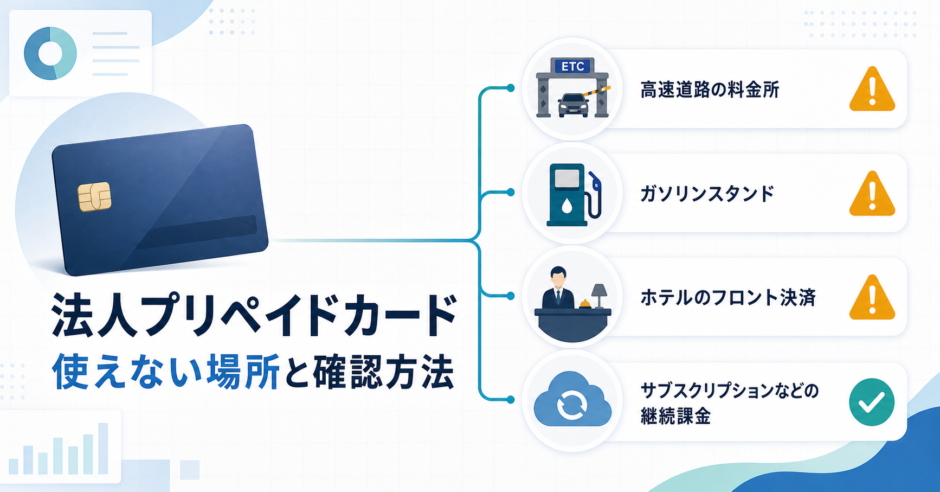 法人プリペイドカード
使えない場所と確認方法

ETC

高速道路の料金所

ガソリンスタンド

ホテルのフロント決済

サブスクリプションなどの継続課金